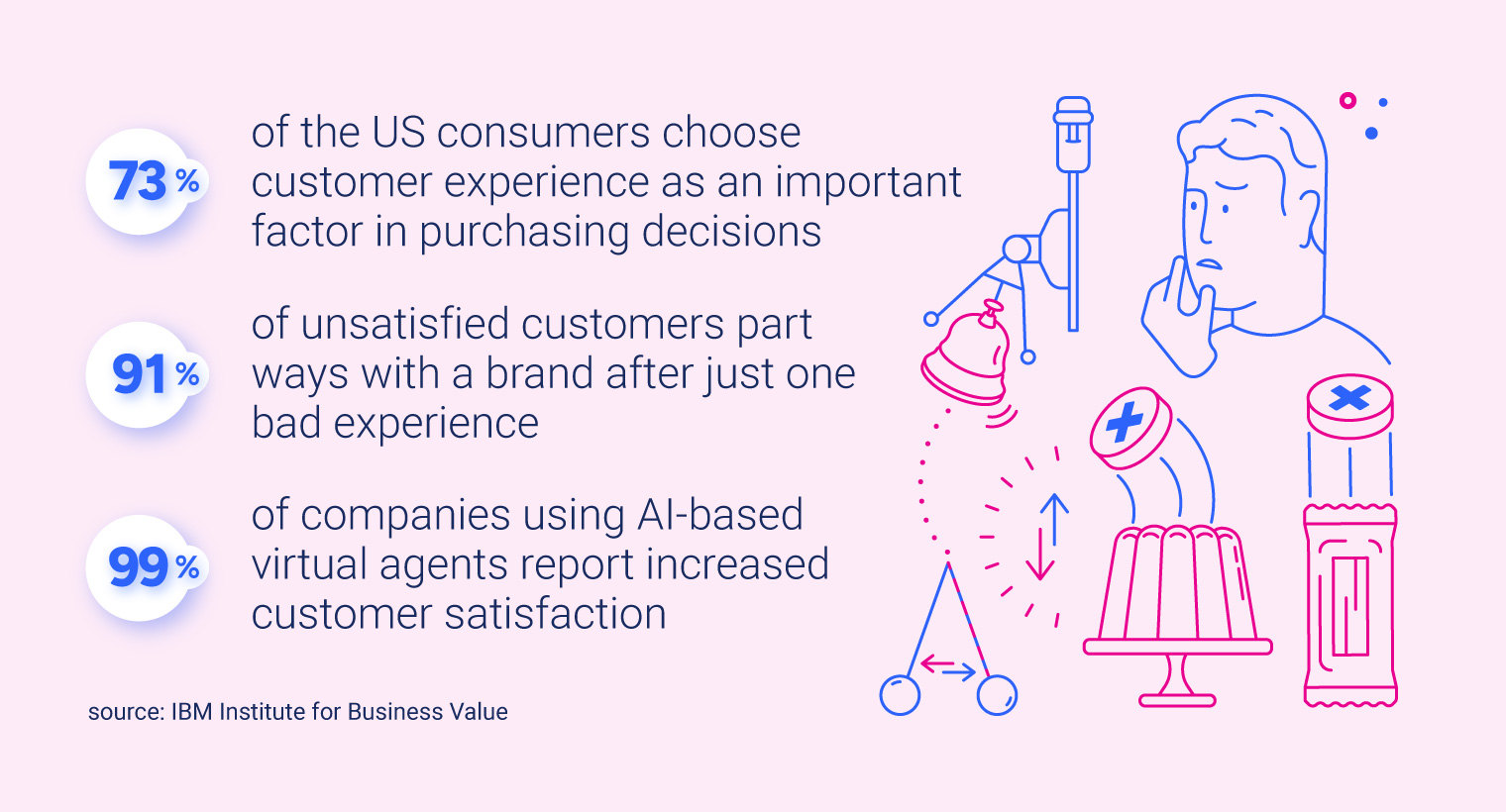 73 % of the US consumers choose customer experience as an important factor in purchasing decisions

91 % of unsatisfied customers part ways with a brand after just one bad experience

99 % of companies using AI-based virtual agents report increased customer satisfaction

source: IBM Institute for Business Value